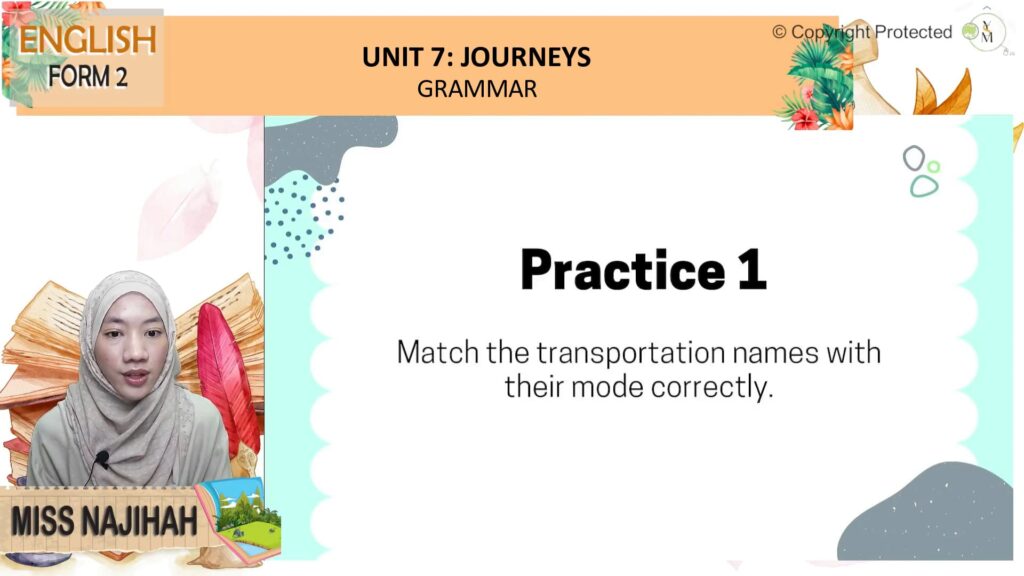 ENGLISH
FORM 2

UNIT 7: JOURNEYS
GRAMMAR

© Copyright Protected

Practice 1

Match the transportation names with their mode correctly.

MISS NAJIHAH